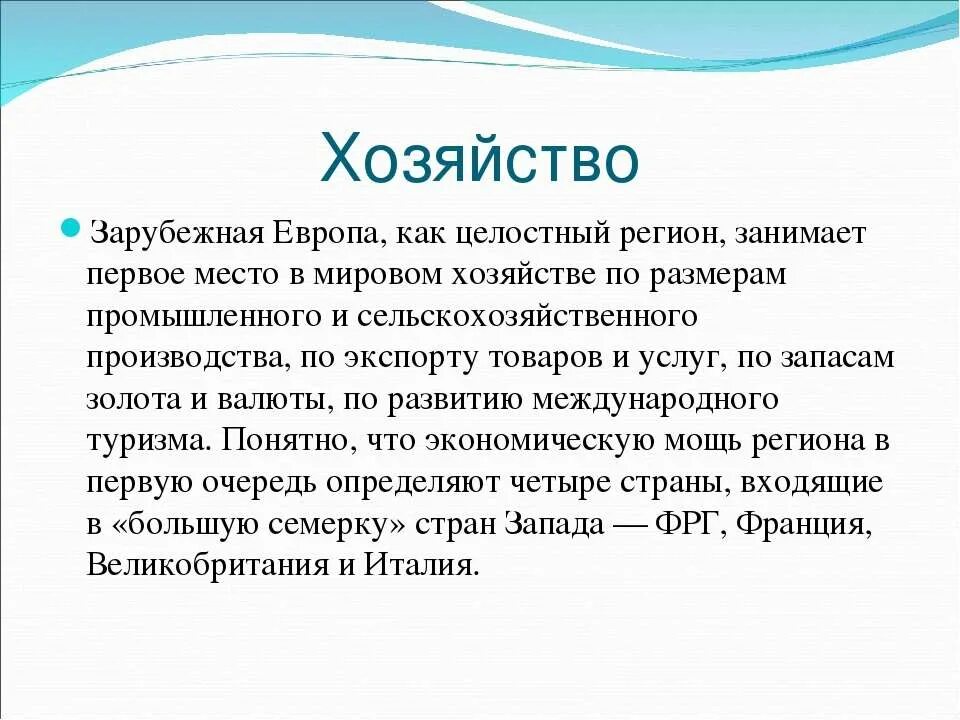 Хозяйство

Зарубежная Европа, как целостный регион, занимает первое место в мировом хозяйстве по размерам промышленного и сельскохозяйственного производства, по экспорту товаров и услуг, по запасам золота и валюты, по развитию международного туризма. Понятно, что экономическую мощь региона в первую очередь определяют четыре страны, входящие в «большую семерку» стран Запада — ФРГ, Франция, Великобритания и Италия.